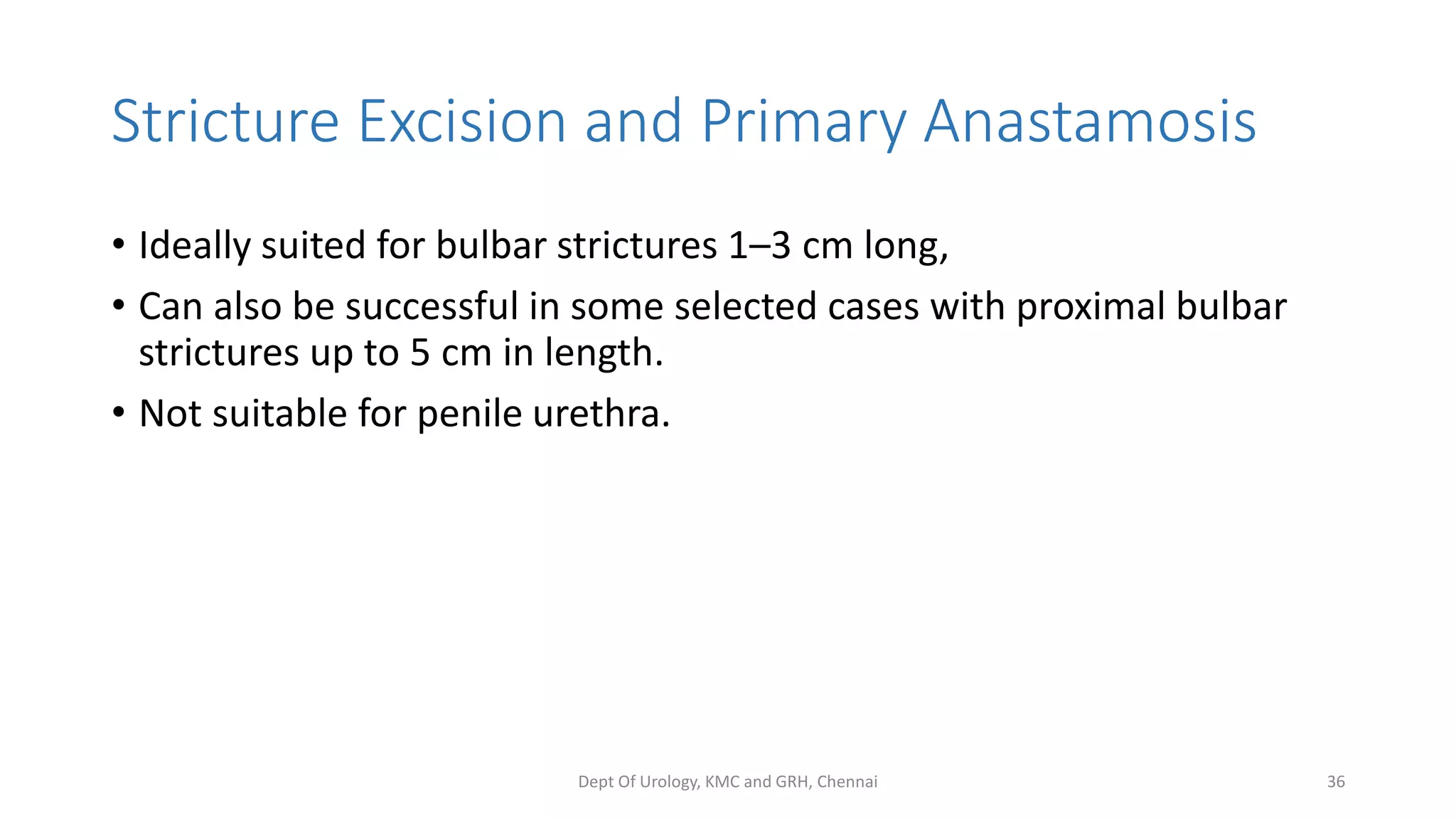 Stricture Excision and Primary Anastamosis

• Ideally suited for bulbar strictures 1–3 cm long,

• Can also be successful in some selected cases with proximal bulbar strictures up to 5 cm in length.

• Not suitable for penile urethra.

Dept Of Urology, KMC and GRH, Chennai

36